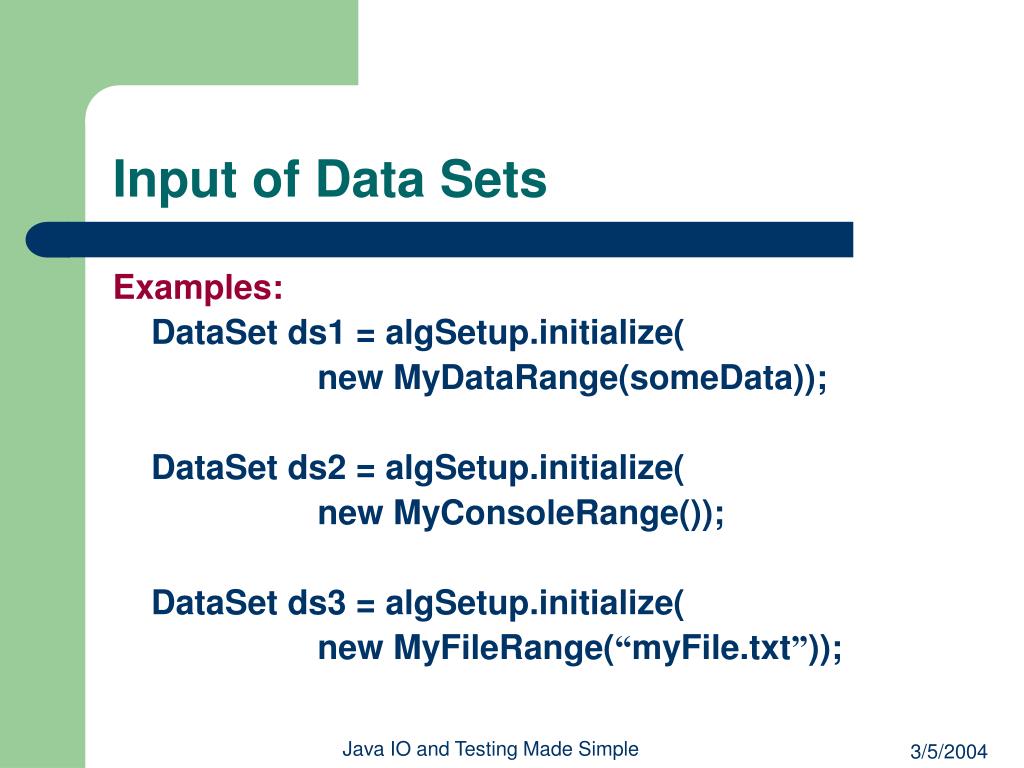 Input of Data Sets

Examples:

DataSet ds1 = algSetup.initialize(
new MyDataRange(someData));

DataSet ds2 = algSetup.initialize(
new MyConsoleRange());

DataSet ds3 = algSetup.initialize(
new MyFileRange(“myFile.txt”));

Java IO and Testing Made Simple

3/5/2004